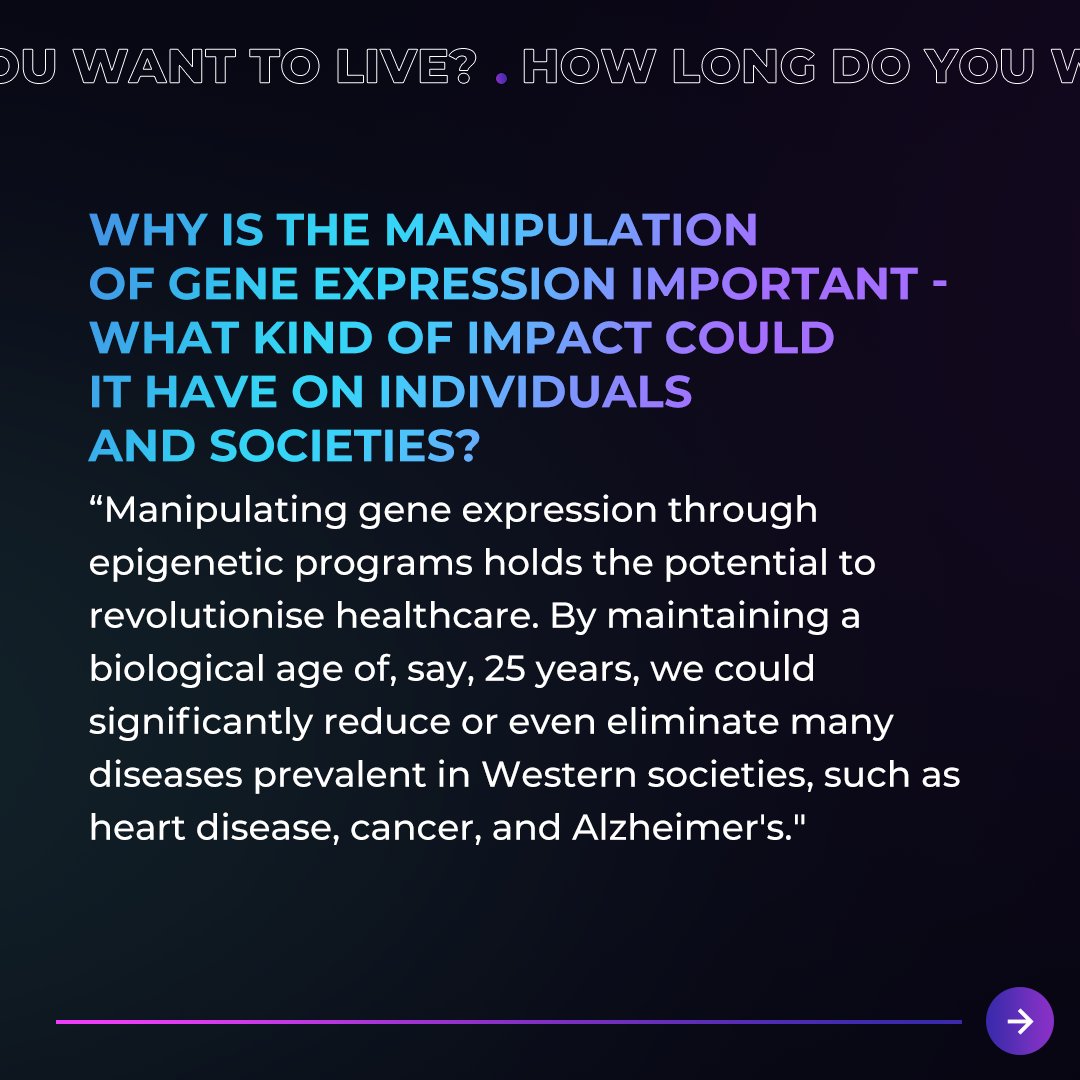 OU WANT TO LIVE? . HOW LONG DO YOU W

WHY IS THE MANIPULATION OF GENE EXPRESSION IMPORTANT - WHAT KIND OF IMPACT COULD IT HAVE ON INDIVIDUALS AND SOCIETIES?

“Manipulating gene expression through epigenetic programs holds the potential to revolutionise healthcare. By maintaining a biological age of, say, 25 years, we could significantly reduce or even eliminate many diseases prevalent in Western societies, such as heart disease, cancer, and Alzheimer's."